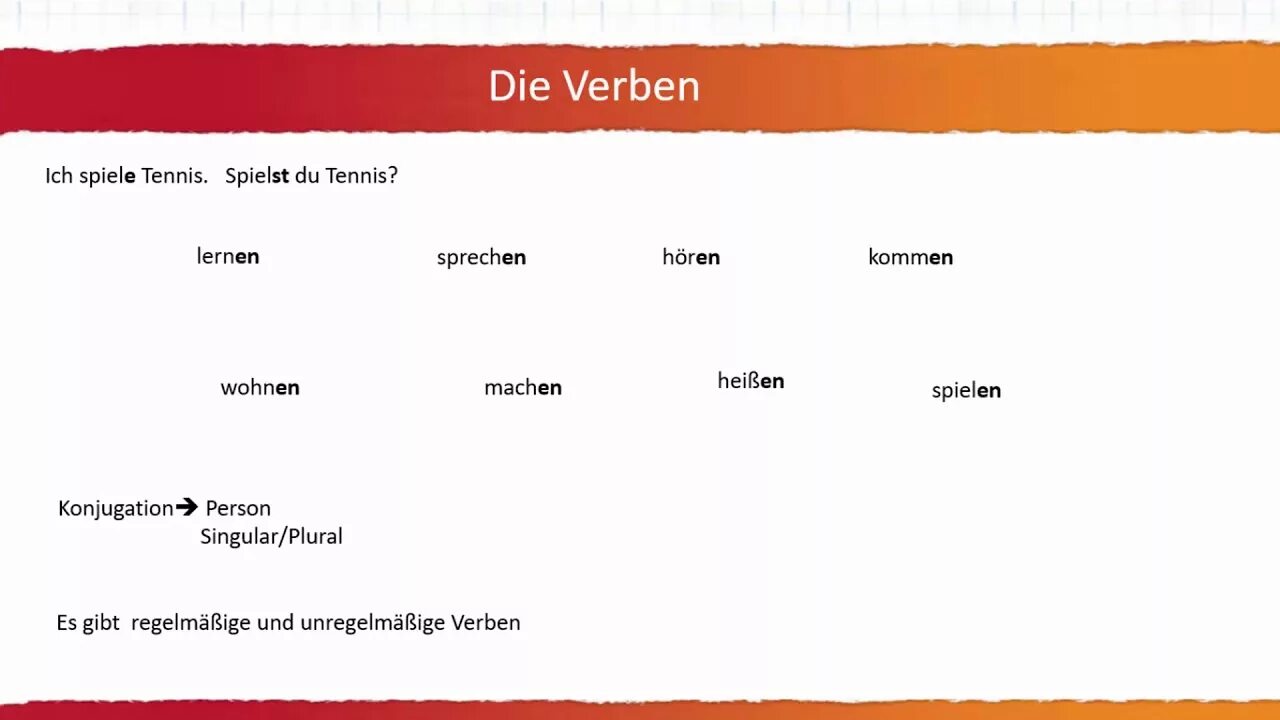 Die Verben

Ich spiele Tennis. Spielst du Tennis?

lernen sprechen hören kommen

wohnen machen heißen spielen

Konjugation→ Person
Singular/Plural

Es gibt regelmäßige und unregelmäßige Verben